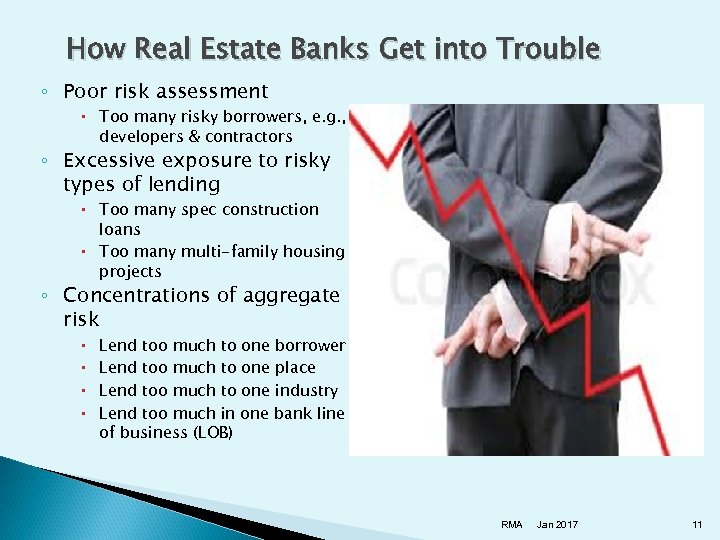 How Real Estate Banks Get into Trouble

◦ Poor risk assessment
▪ Too many risky borrowers, e.g., developers & contractors
◦ Excessive exposure to risky types of lending
▪ Too many spec construction loans
▪ Too many multi-family housing projects
◦ Concentrations of aggregate risk
▪ Lend too much to one borrower
▪ Lend too much to one place
▪ Lend too much to one industry
▪ Lend too much in one bank line of business (LOB)

Colourbox

RMA Jan 2017 11